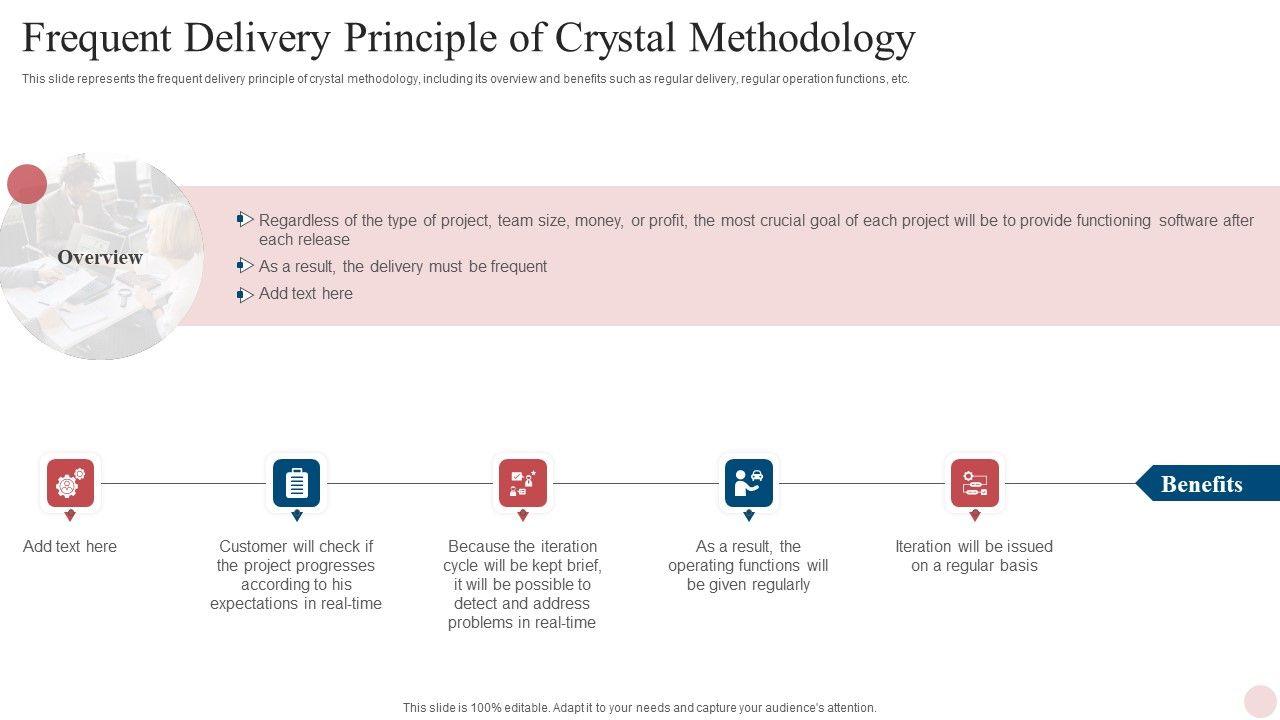 Frequent Delivery Principle of Crystal Methodology

This slide represents the frequent delivery principle of crystal methodology, including its overview and benefits such as regular delivery, regular operation functions, etc.

Overview

Regardless of the type of project, team size, money, or profit, the most crucial goal of each project will be to provide functioning software after each release

As a result, the delivery must be frequent

Add text here

Benefits

Add text here

Customer will check if the project progresses according to his expectations in real-time

Because the iteration cycle will be kept brief, it will be possible to detect and address problems in real-time

As a result, the operating functions will be given regularly

Iteration will be issued on a regular basis

This slide is 100% editable. Adapt it to your needs and capture your audience's attention.